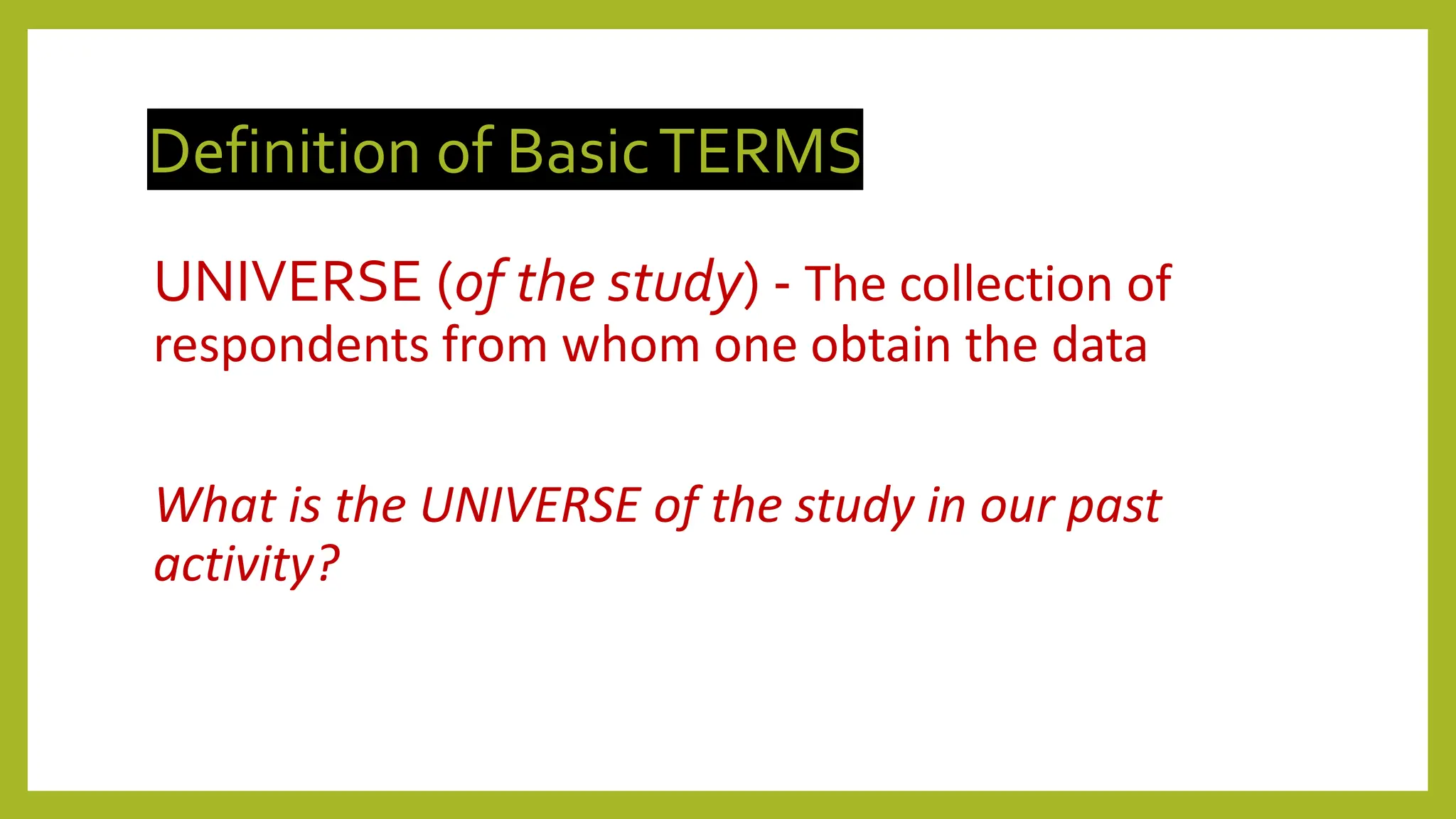 Definition of Basic TERMS

UNIVERSE (of the study) - The collection of respondents from whom one obtain the data

What is the UNIVERSE of the study in our past activity?